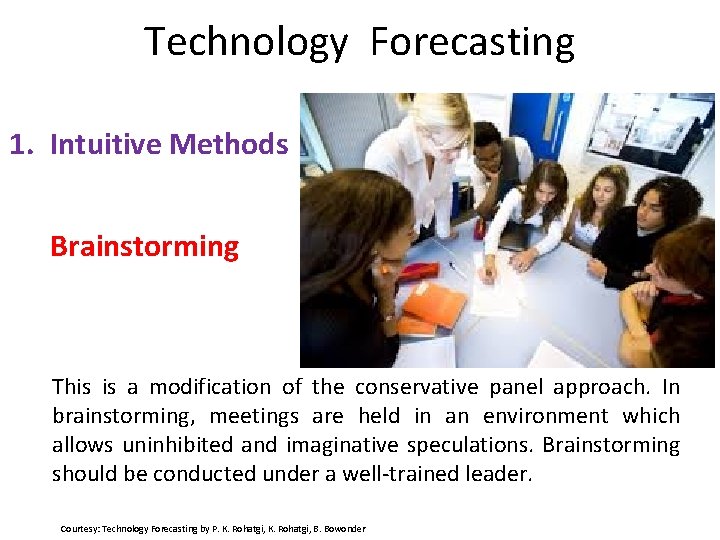 Technology Forecasting

1. Intuitive Methods

Brainstorming

This is a modification of the conservative panel approach. In brainstorming, meetings are held in an environment which allows uninhibited and imaginative speculations. Brainstorming should be conducted under a well-trained leader.

Courtesy: Technology Forecasting by P. K. Rohatgi, K. Rohatgi, B. Bowonder